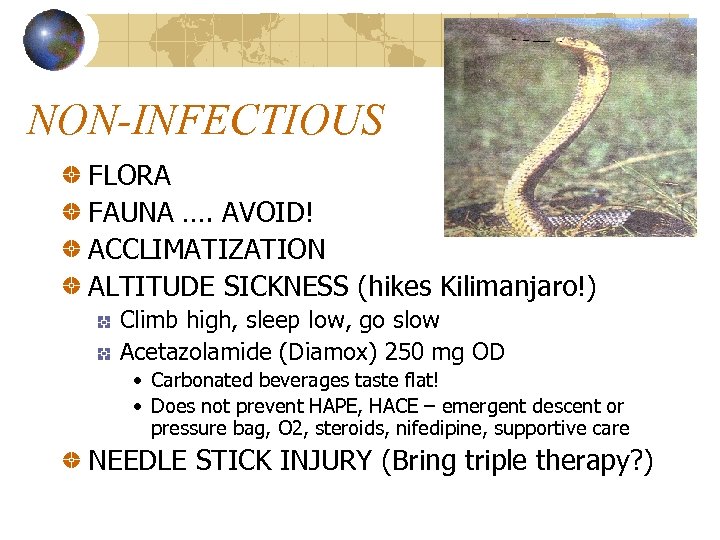 NON-INFECTIOUS

FLORA

FAUNA …. AVOID!

ACCLIMATIZATION

ALTITUDE SICKNESS (hikes Kilimanjaro!)

Climb high, sleep low, go slow

Acetazolamide (Diamox) 250 mg OD

• Carbonated beverages taste flat!

• Does not prevent HAPE, HACE – emergent descent or pressure bag, O2, steroids, nifedipine, supportive care

NEEDLE STICK INJURY (Bring triple therapy?)